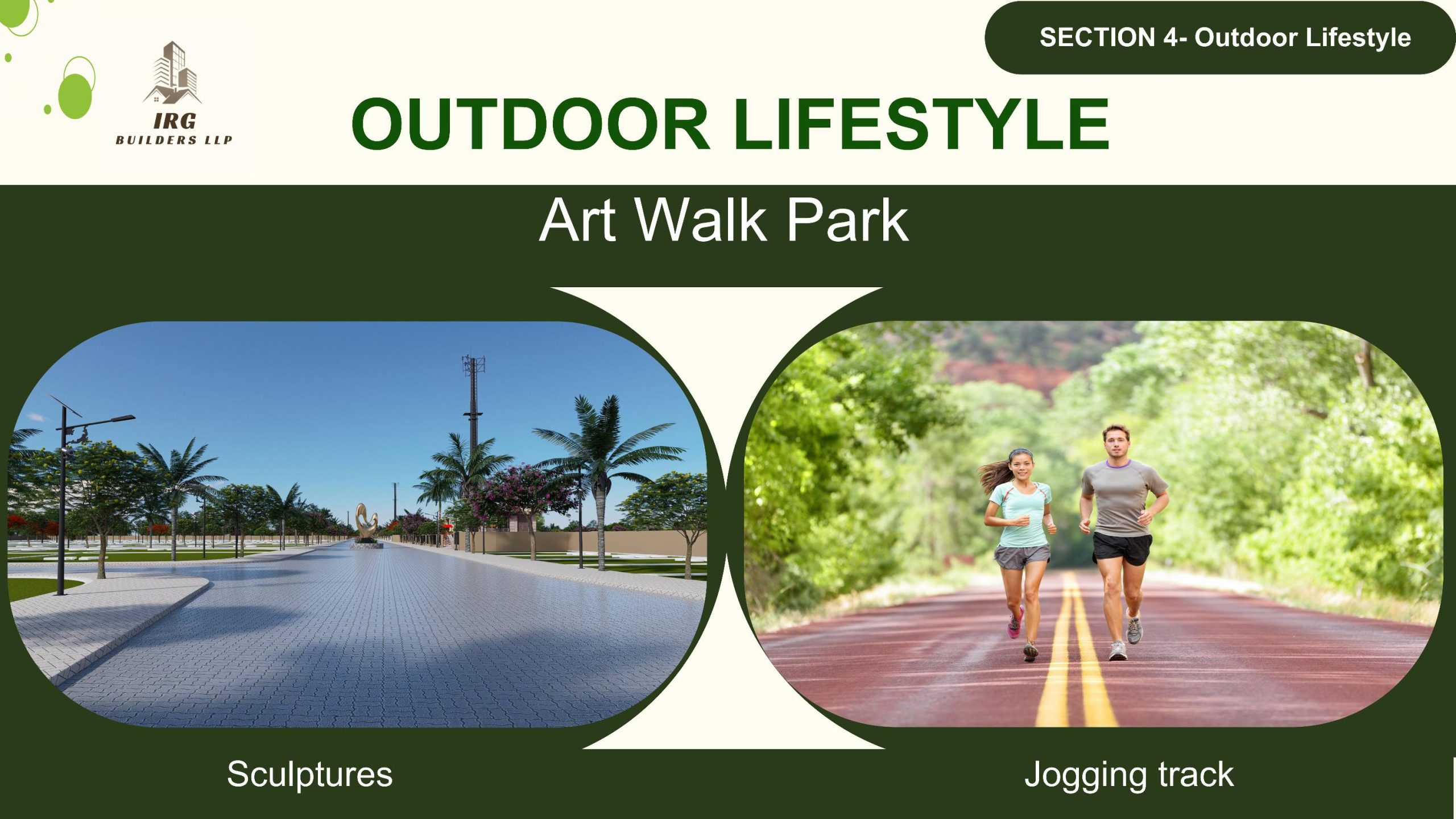 IRG
BUILDERS LLP

SECTION 4- Outdoor Lifestyle

OUTDOOR LIFESTYLE

Art Walk Park

Sculptures

Jogging track